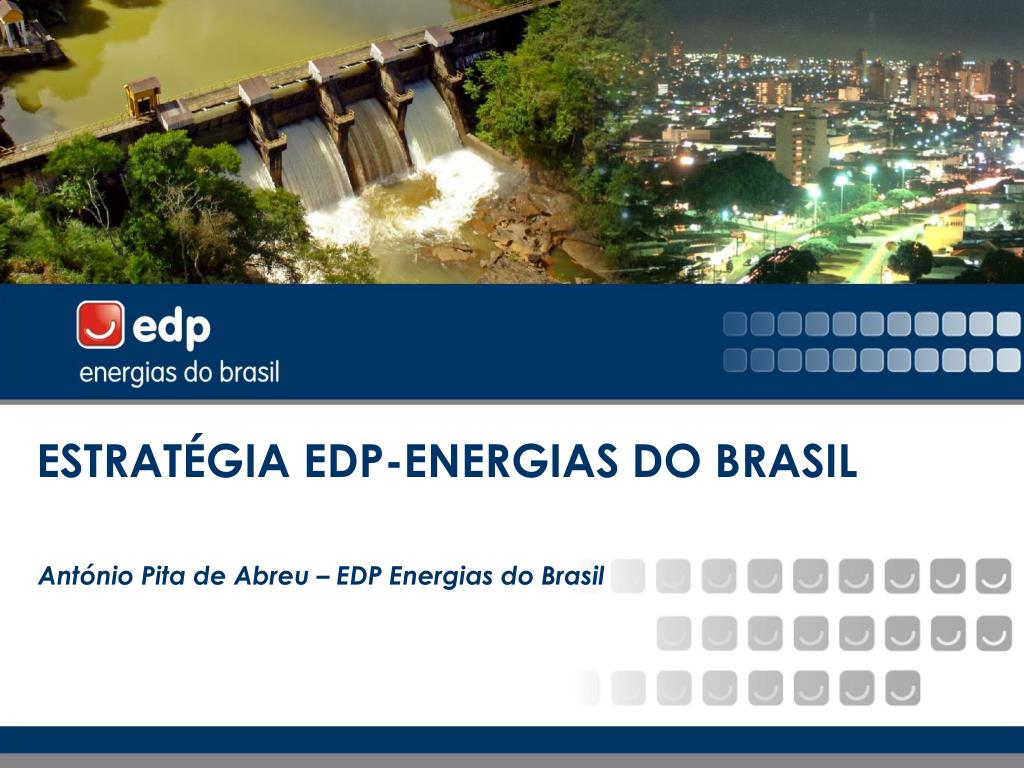 edp
energias do brasil

ESTRATÉGIA EDP-ENERGIAS DO BRASIL

António Pita de Abreu – EDP Energias do Brasil